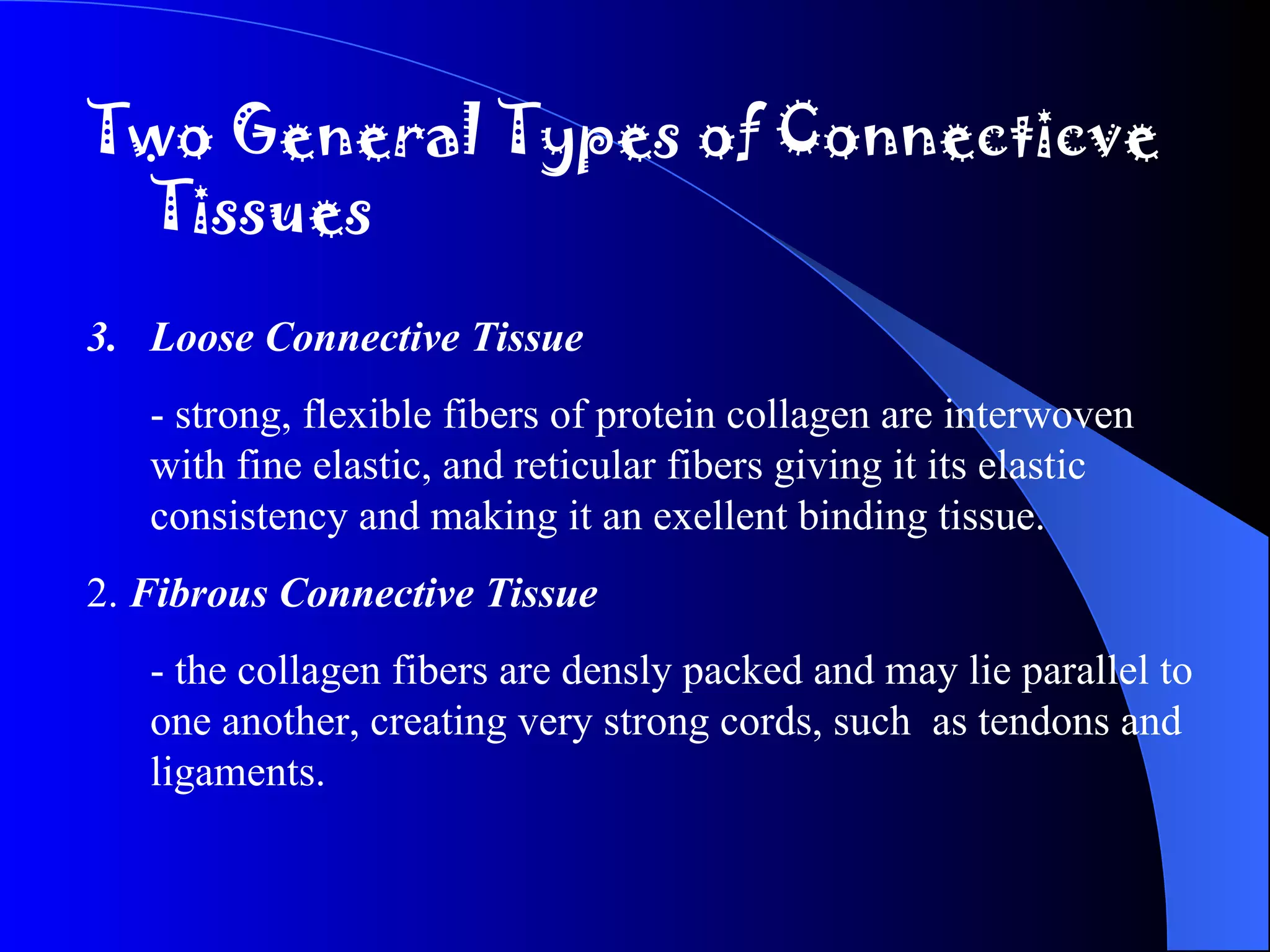 Two General Types of Connecticve Tissues

3. Loose Connective Tissue

- strong, flexible fibers of protein collagen are interwoven with fine elastic, and reticular fibers giving it its elastic consistency and making it an exellent binding tissue.

2. Fibrous Connective Tissue

- the collagen fibers are densly packed and may lie parallel to one another, creating very strong cords, such as tendons and ligaments.